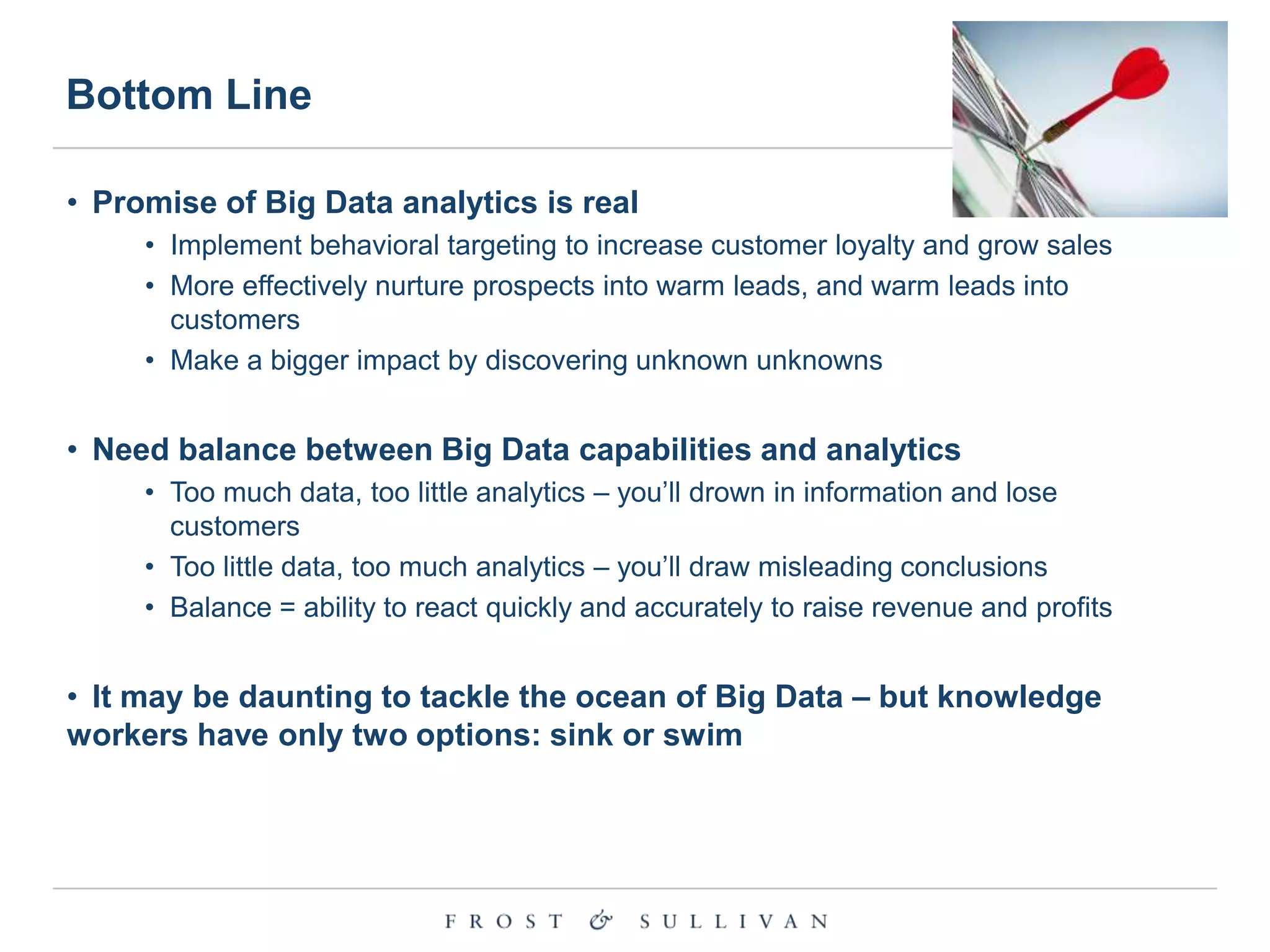 Bottom Line

• Promise of Big Data analytics is real
  • Implement behavioral targeting to increase customer loyalty and grow sales
  • More effectively nurture prospects into warm leads, and warm leads into customers
  • Make a bigger impact by discovering unknown unknowns

• Need balance between Big Data capabilities and analytics
  • Too much data, too little analytics – you'll drown in information and lose customers
  • Too little data, too much analytics – you'll draw misleading conclusions
  • Balance = ability to react quickly and accurately to raise revenue and profits

• It may be daunting to tackle the ocean of Big Data – but knowledge workers have only two options: sink or swim

FROST & SULLIVAN